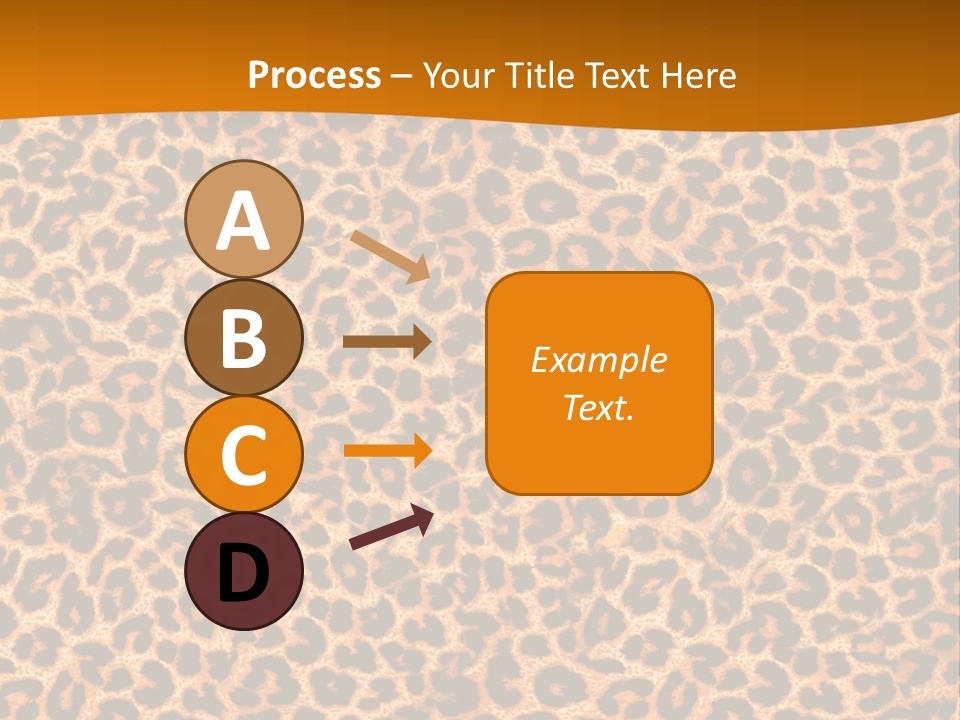 Process – Your Title Text Here

A

B

C

D

Example Text.